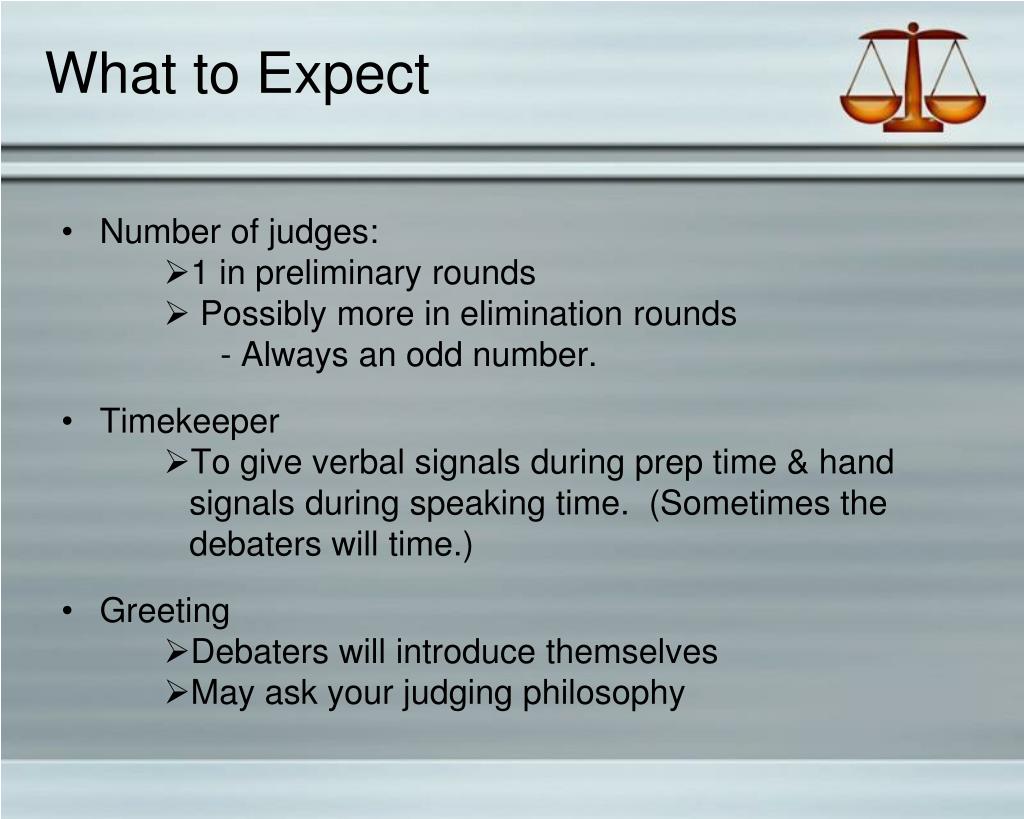 What to Expect

• Number of judges:
➢1 in preliminary rounds
➢ Possibly more in elimination rounds
- Always an odd number.

• Timekeeper
➢To give verbal signals during prep time & hand signals during speaking time. (Sometimes the debaters will time.)

• Greeting
➢Debaters will introduce themselves
➢May ask your judging philosophy